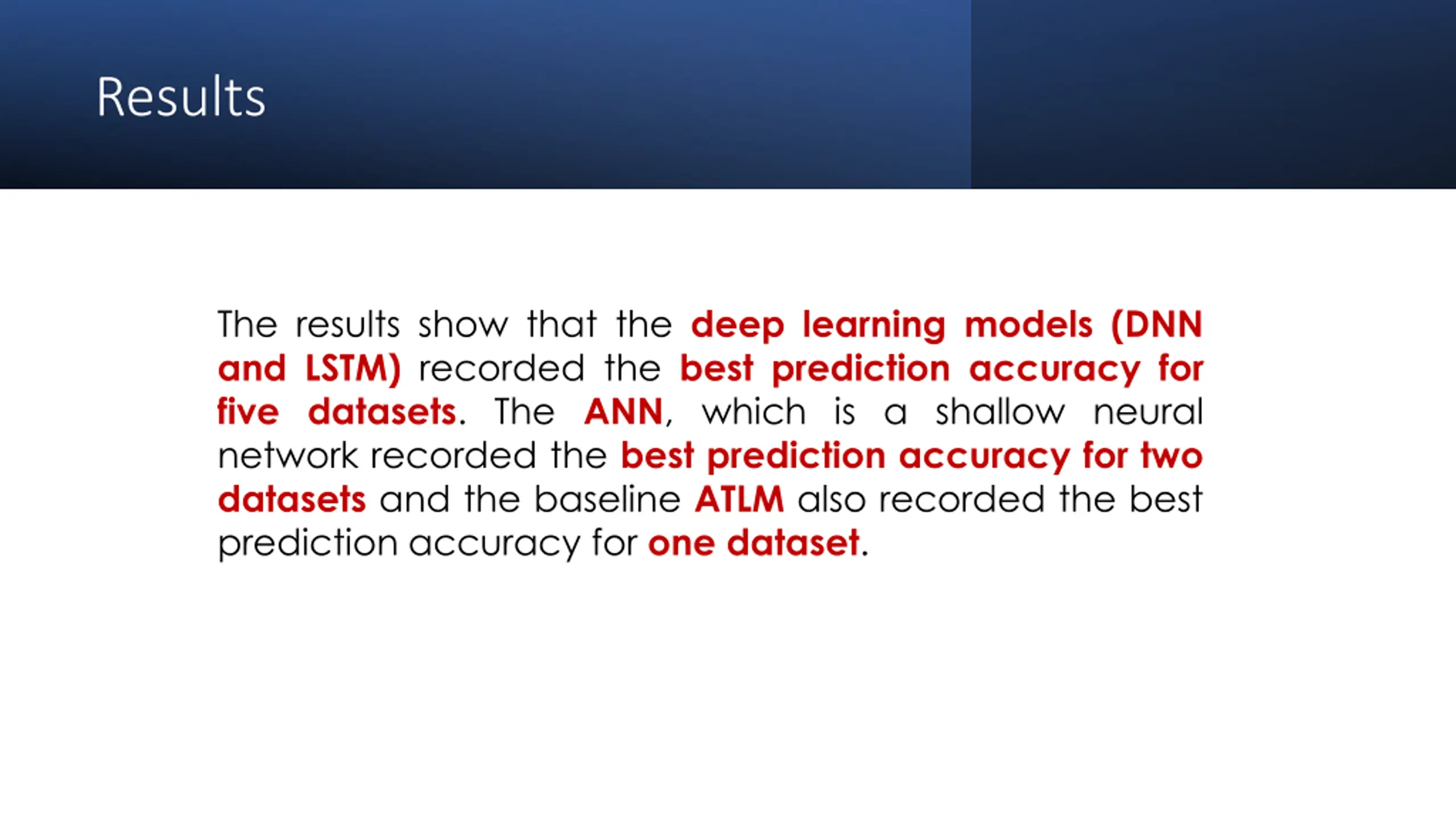 Results

The results show that the deep learning models (DNN and LSTM) recorded the best prediction accuracy for five datasets. The ANN, which is a shallow neural network recorded the best prediction accuracy for two datasets and the baseline ATLM also recorded the best prediction accuracy for one dataset.